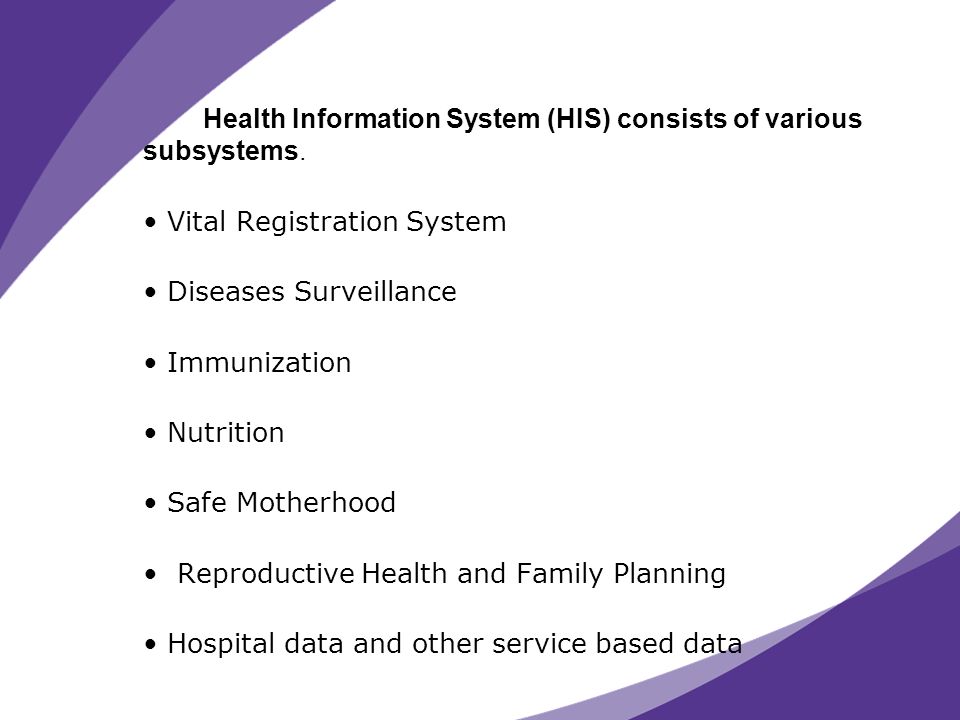 Health Information System (HIS) consists of various subsystems.

• Vital Registration System

• Diseases Surveillance

• Immunization

• Nutrition

• Safe Motherhood

• Reproductive Health and Family Planning

• Hospital data and other service based data